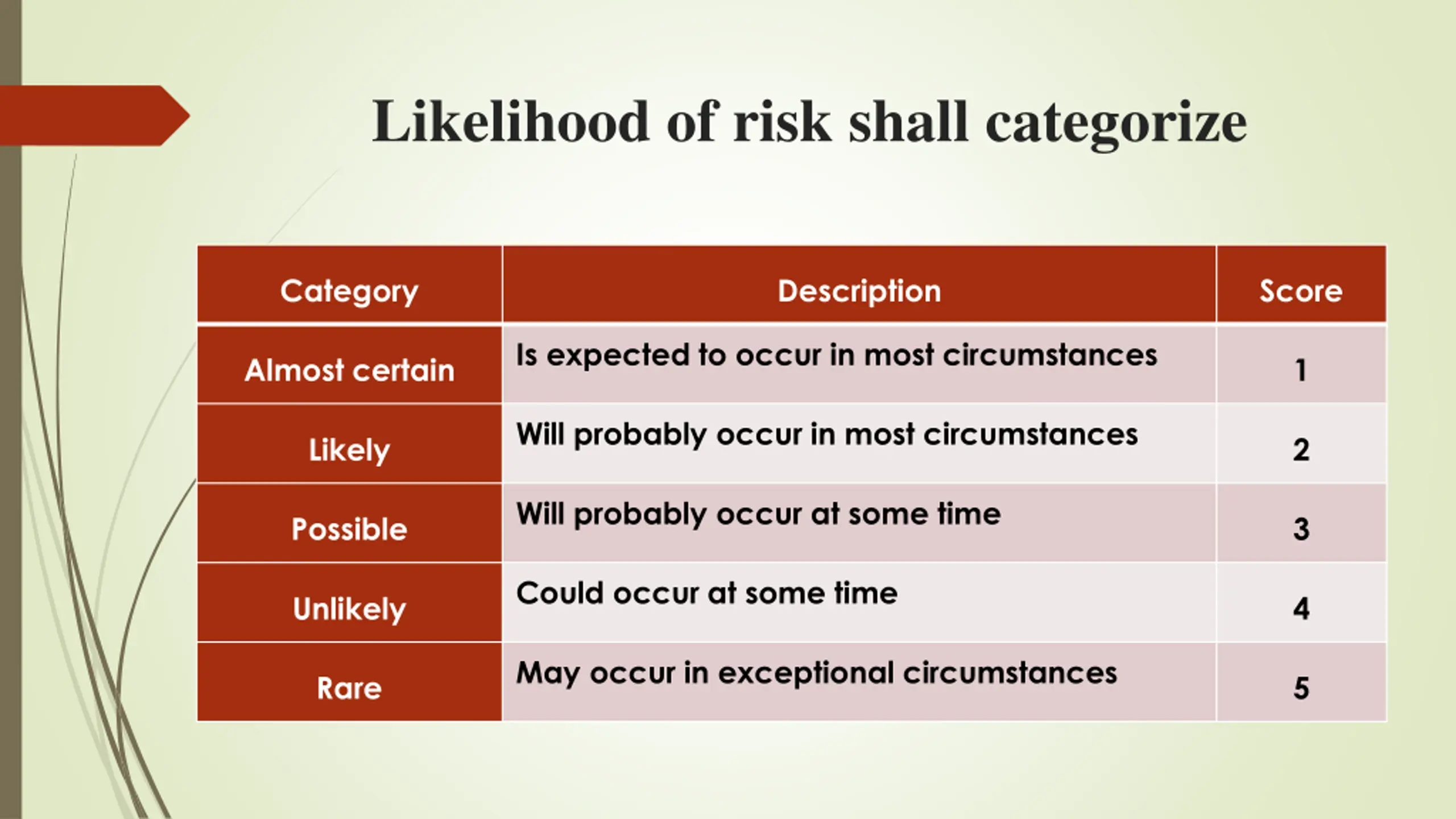 Likelihood of risk shall categorize

| Category | Description | Score |
|---|---|---|
| Almost certain | Is expected to occur in most circumstances | 1 |
| Likely | Will probably occur in most circumstances | 2 |
| Possible | Will probably occur at some time | 3 |
| Unlikely | Could occur at some time | 4 |
| Rare | May occur in exceptional circumstances | 5 |